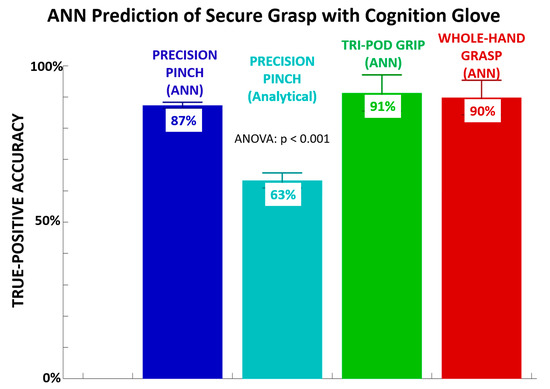 ANN Prediction of Secure Grasp with Cognition Glove

TRUE-POSITIVE ACCURACY

100%

50%

0%

PRECISION PINCH (ANN)

87%

PRECISION PINCH (Analytical)

63%

ANOVA: p < 0.001

TRI-POD GRIP (ANN)

91%

WHOLE-HAND GRASP (ANN)

90%